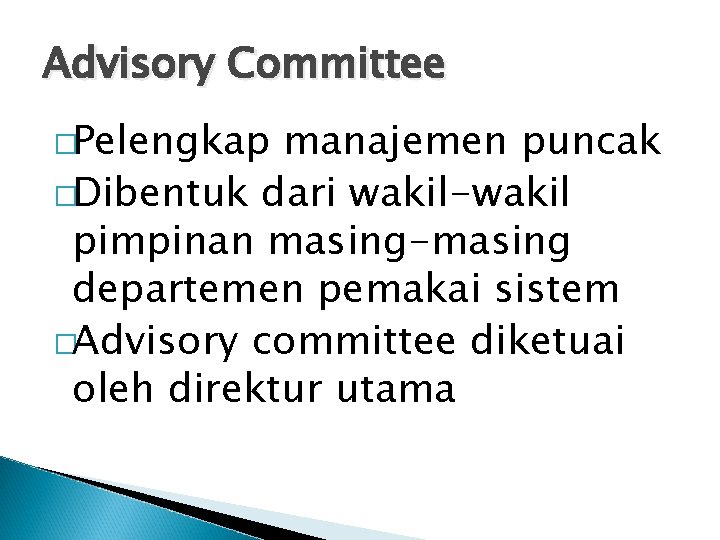 Advisory Committee

□Pelengkap manajemen puncak

□Dibentuk dari wakil-wakil pimpinan masing-masing departemen pemakai sistem

□Advisory committee diketuai oleh direktur utama